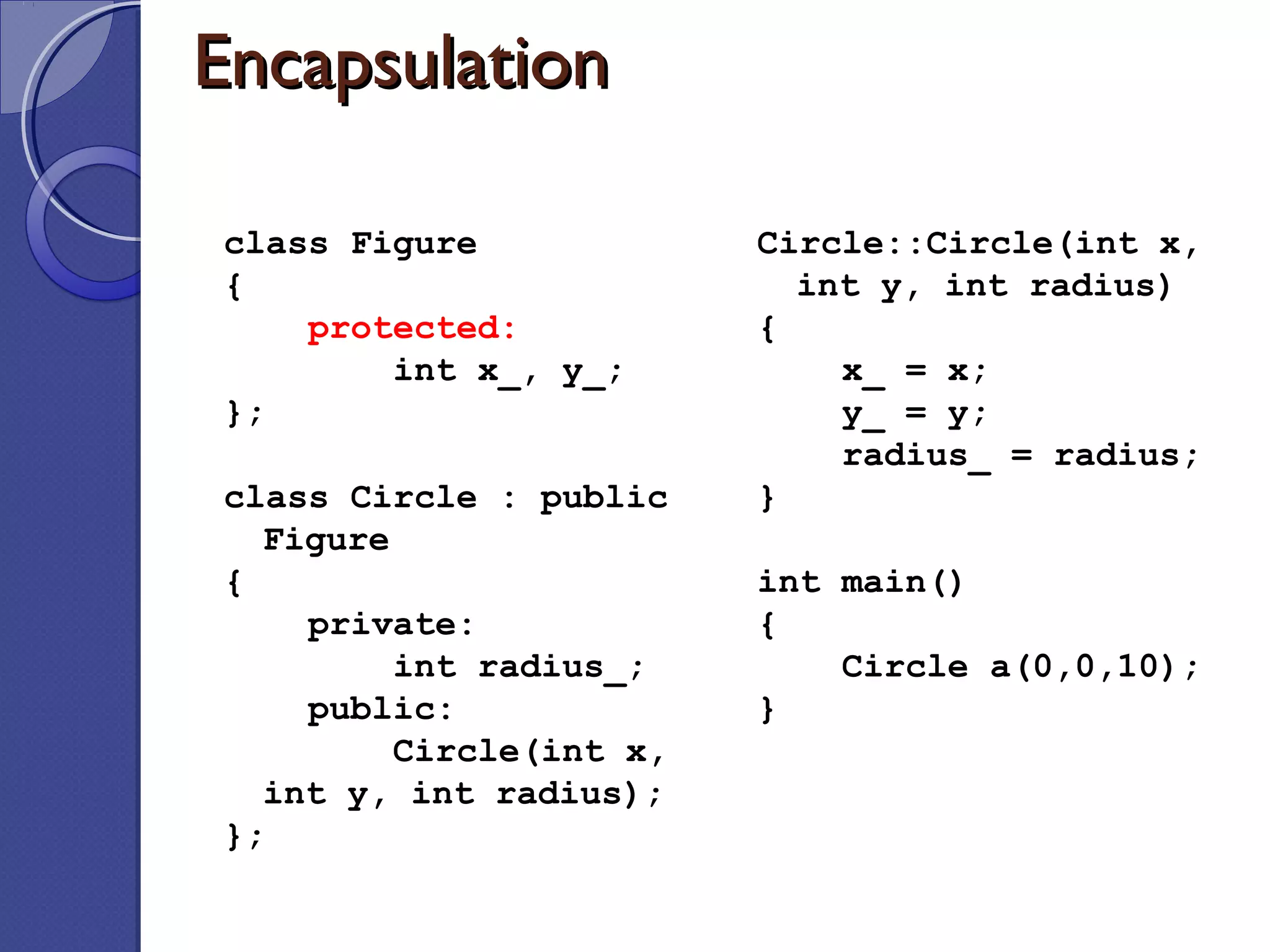 Encapsulation

class Figure
{
protected:
int x_, y_;
};

class Circle : public Figure
{
private:
int radius_;
public:
Circle(int x, int y, int radius);
};

Circle::Circle(int x, int y, int radius)
{
x_ = x;
y_ = y;
radius_ = radius;
}

int main()
{
Circle a(0,0,10);
}